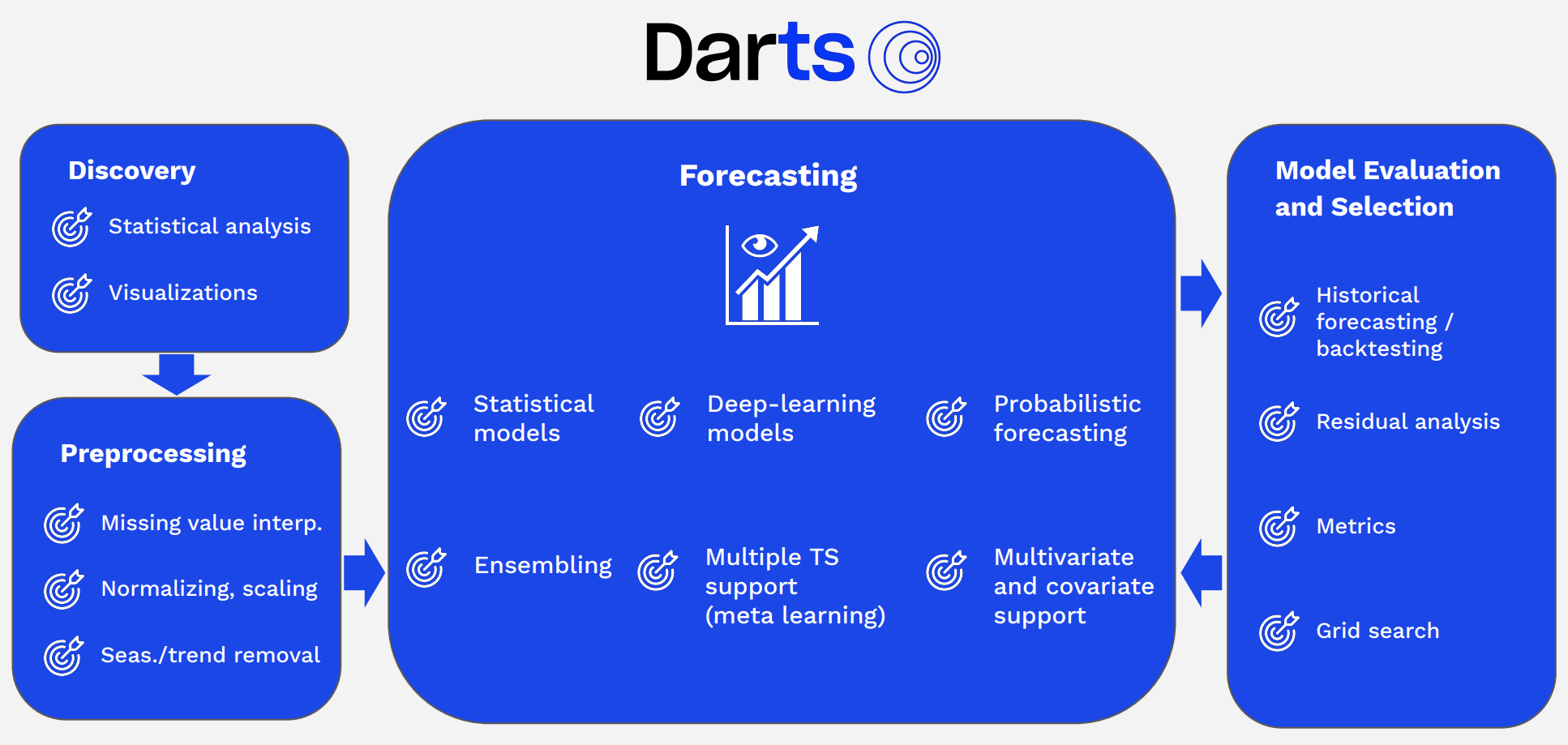 Darts

Discovery

Statistical analysis

Visualizations

Preprocessing

Missing value interp.

Normalizing, scaling

Seas./trend removal

Forecasting

Statistical models

Deep-learning models

Probabilistic forecasting

Ensembling

Multiple TS support (meta learning)

Multivariate and covariate support

Model Evaluation and Selection

Historical forecasting / backtesting

Residual analysis

Metrics

Grid search